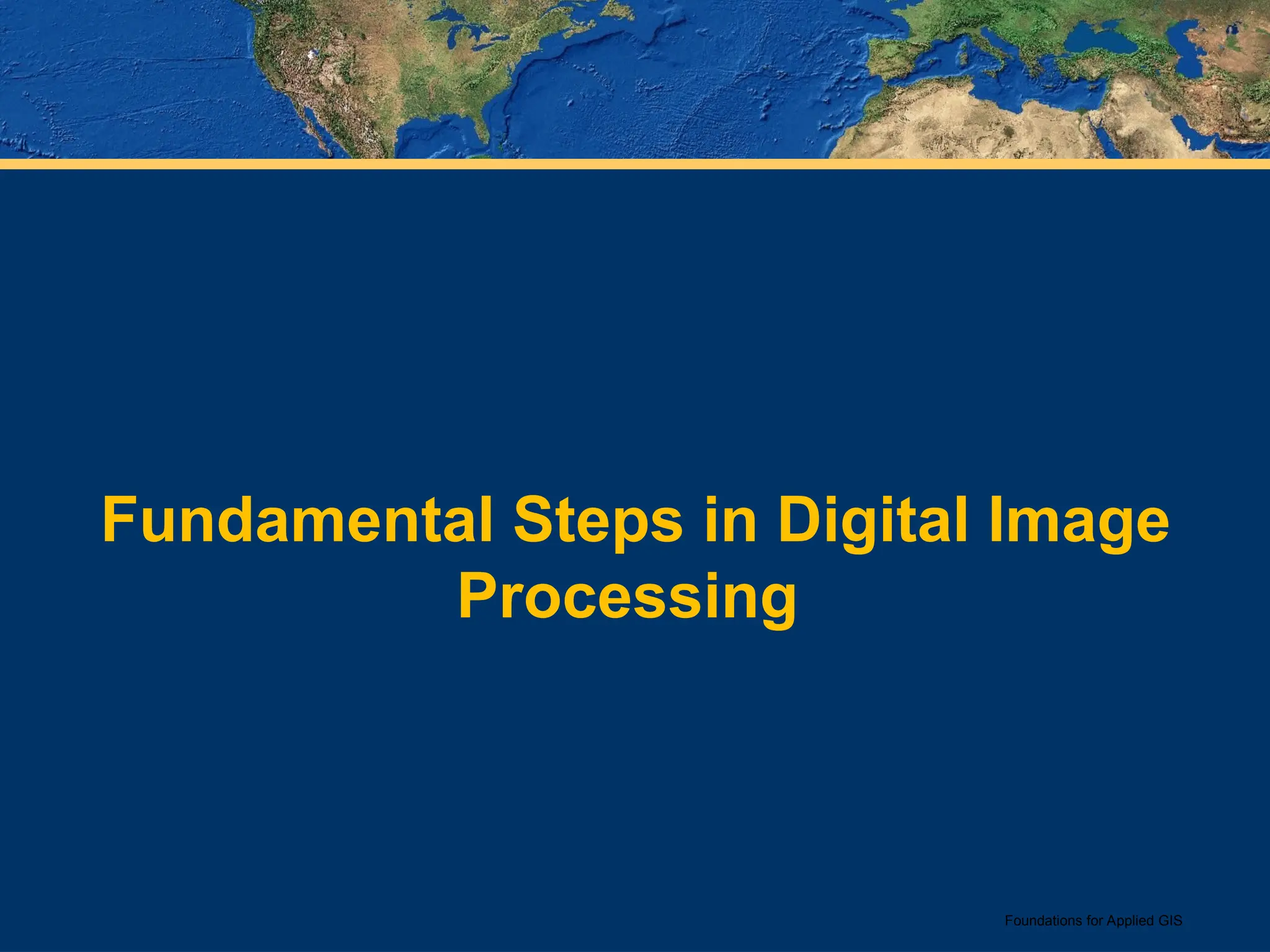 Fundamental Steps in Digital Image Processing

Foundations for Applied GIS